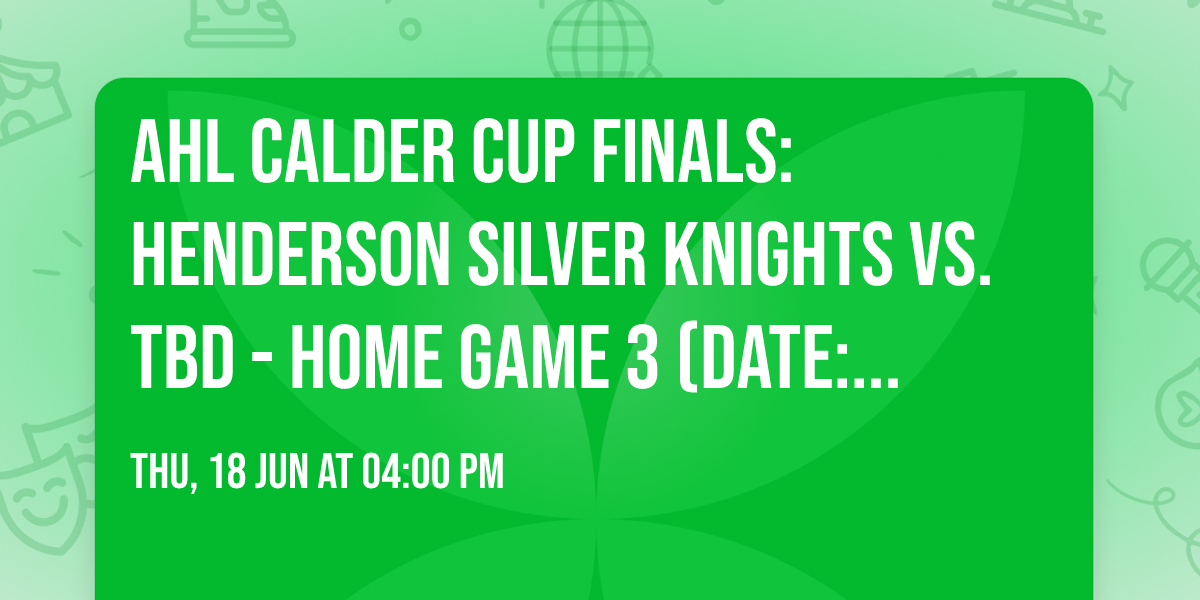 AHL CALDER CUP FINALS: HENDERSON SILVER KNIGHTS VS. TBD - HOME GAME 3 (DATE:...

THU, 18 JUN AT 04:00 PM